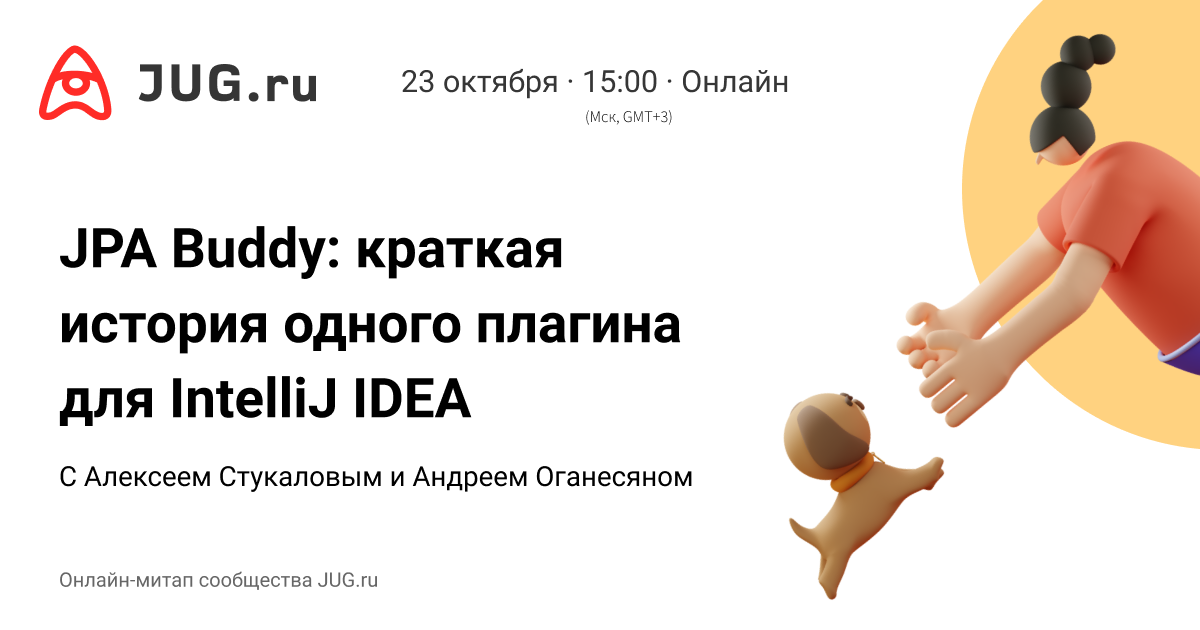 JUG.ru

23 октября · 15:00 · Онлайн
(Мск, GMT+3)

JPA Buddy: краткая история одного плагина для IntelliJ IDEA

С Алексеем Стукаловым и Андреем Оганесяном

Онлайн-митап сообщества JUG.ru